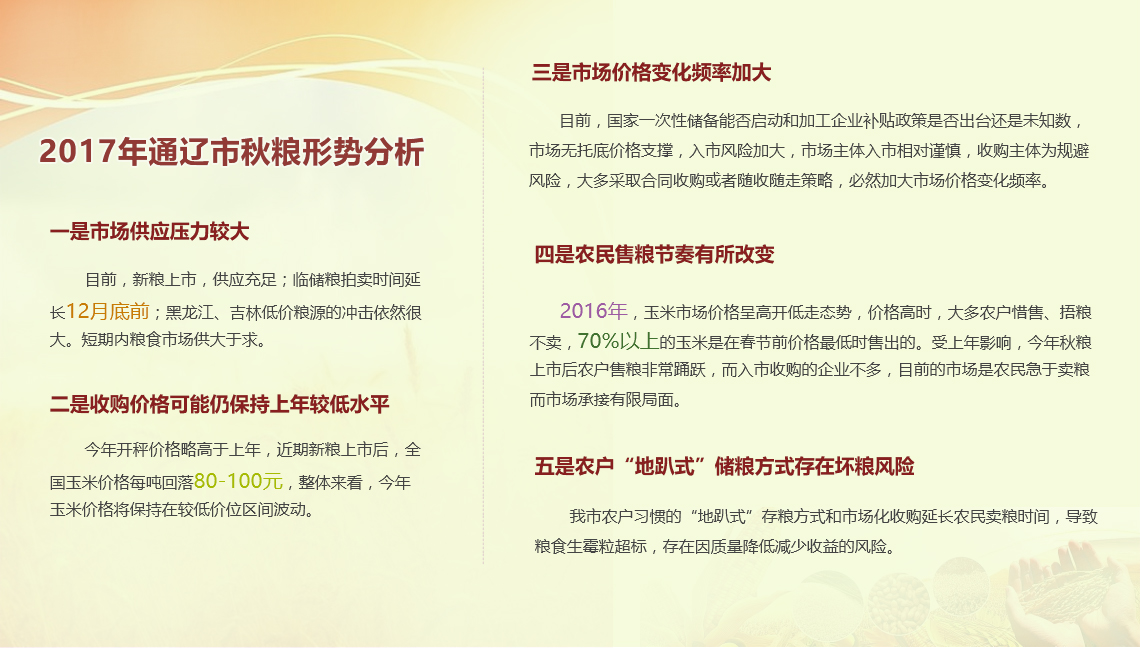 2017年通辽市秋粮形势分析

一是市场供应压力较大

目前，新粮上市，供应充足；临储粮拍卖时间延长12月底前；黑龙江、吉林低价粮源的冲击依然很大。短期内粮食市场供大于求。

二是收购价格可能仍保持上年较低水平

今年开秤价格略高于上年，近期新粮上市后，全国玉米价格每吨回落80-100元，整体来看，今年玉米价格将保持在较低价位区间波动。

三是市场价格变化频率加大

目前，国家一次性储备能否启动和加工企业补贴政策是否出台还是未知数，市场无托底价格支撑，入市风险加大，市场主体入市相对谨慎，收购主体为规避风险，大多采取合同收购或者随收随走策略，必然加大市场价格变化频率。

四是农民售粮节奏有所改变

2016年，玉米市场价格呈高开低走态势，价格高时，大多农户惜售、捂粮不卖，70%以上的玉米是在春节前价格最低时售出的。受上年影响，今年秋粮上市后农户售粮非常踊跃，而入市收购的企业不多，目前的市场是农民急于卖粮而市场承接有限局面。

五是农户“地趴式”储粮方式存在坏粮风险

我市农户习惯的“地趴式”存粮方式和市场化收购延长农民卖粮时间，导致粮食生霉粒超标，存在因质量降低减少收益的风险。